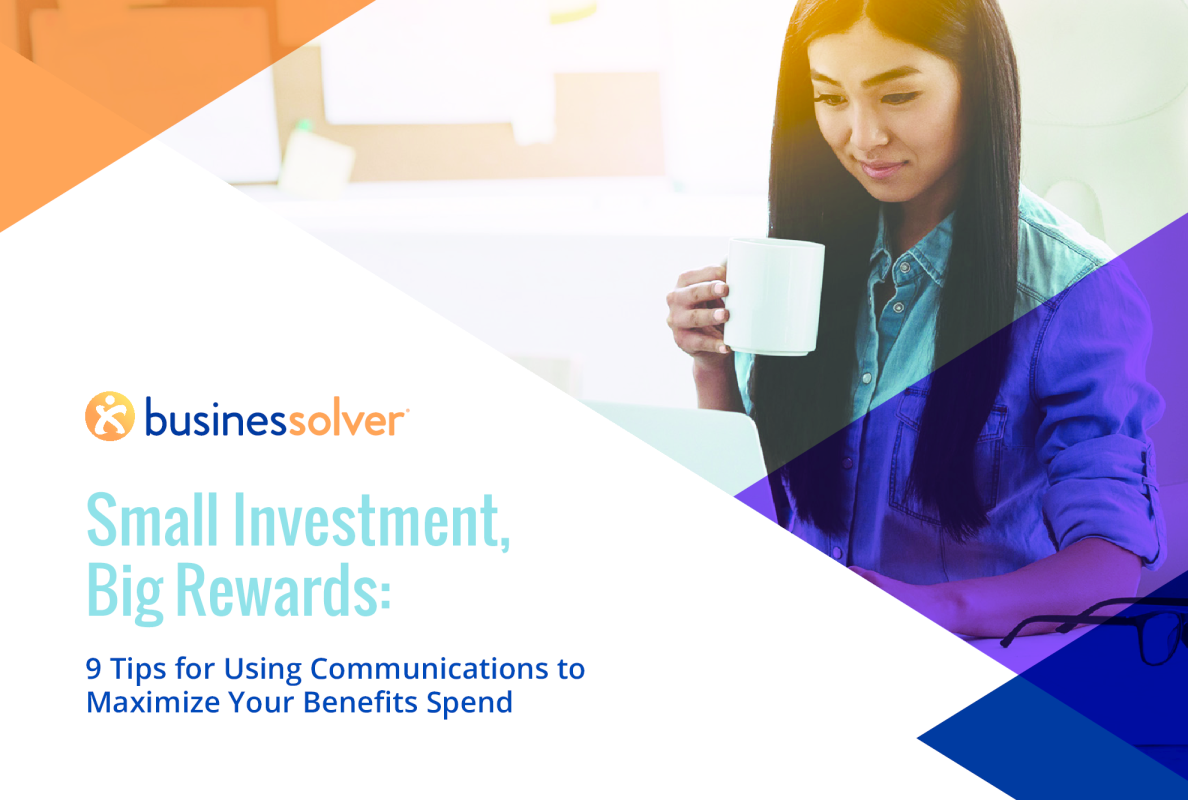 businessolver

Small Investment, Big Rewards:

9 Tips for Using Communications to Maximize Your Benefits Spend